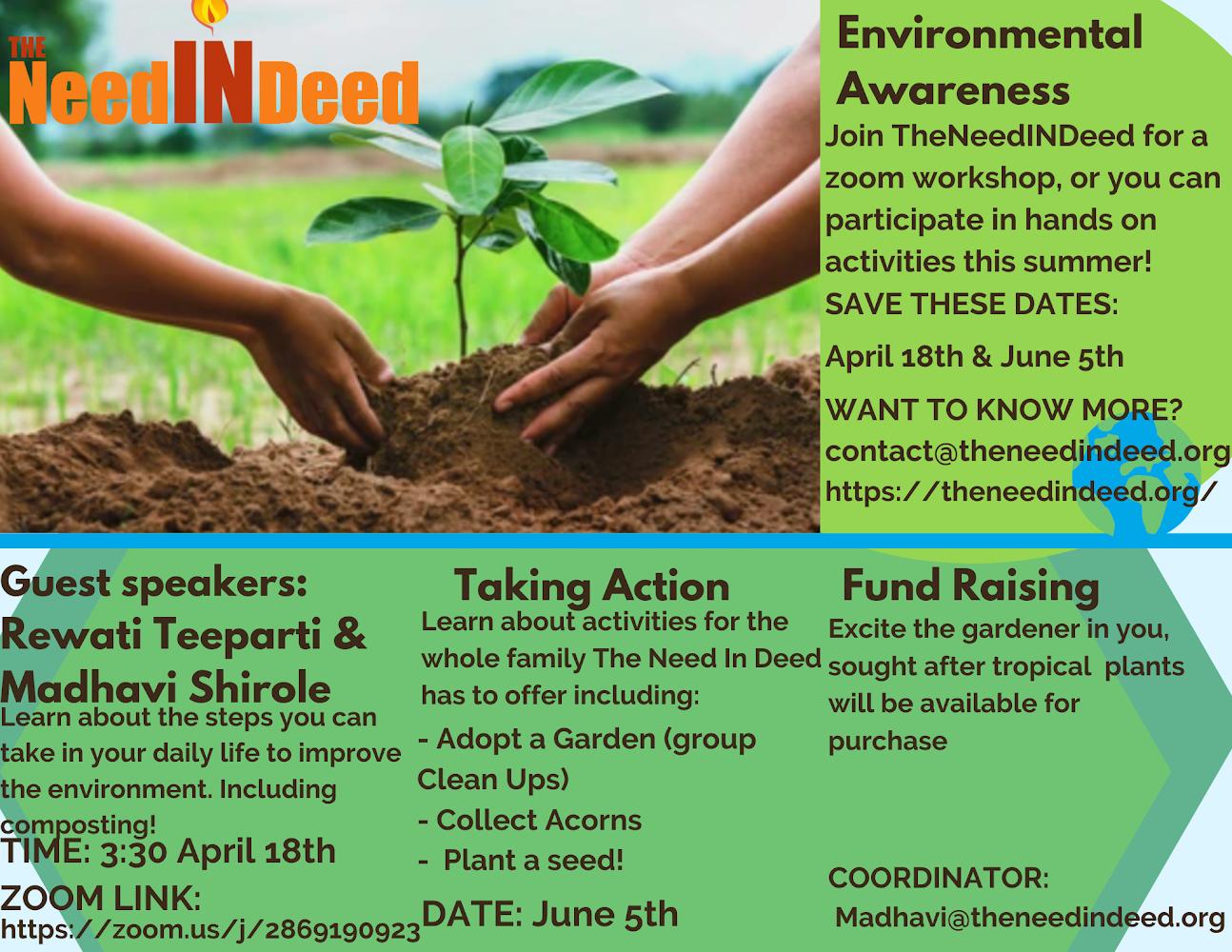 THE NeedINDeed

Environmental Awareness

Join TheNeedINDeed for a zoom workshop, or you can participate in hands on activities this summer!

SAVE THESE DATES:

April 18th & June 5th

WANT TO KNOW MORE?

contact@theneedindeed.org

https://theneedindeed.org/

Guest speakers: Rewati Teeparti & Madhavi Shirole

Learn about the steps you can take in your daily life to improve the environment. Including composting!

TIME: 3:30 April 18th

ZOOM LINK: https://zoom.us/j/2869190923

Taking Action

Learn about activities for the whole family The Need In Deed has to offer including:

- Adopt a Garden (group Clean Ups)

- Collect Acorns

- Plant a seed!

DATE: June 5th

Fund Raising

Excite the gardener in you, sought after tropical plants will be available for purchase

COORDINATOR:

Madhavi@theneedindeed.org